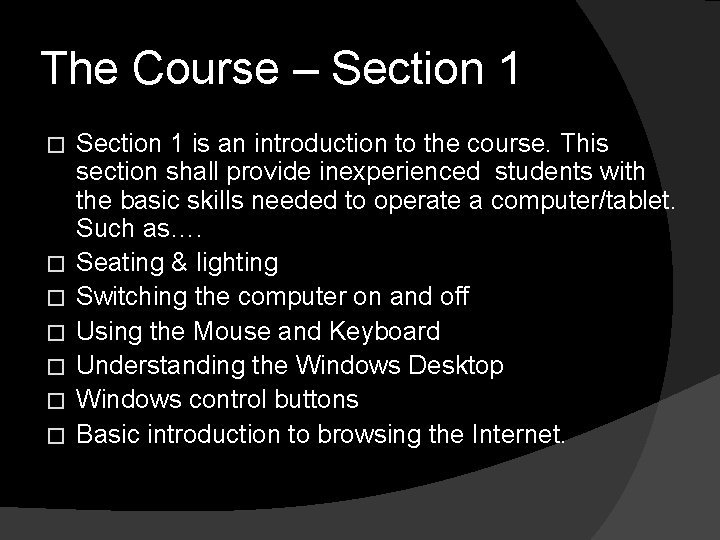 The Course – Section 1

□ Section 1 is an introduction to the course. This section shall provide inexperienced students with the basic skills needed to operate a computer/tablet. Such as….
□ Seating & lighting
□ Switching the computer on and off
□ Using the Mouse and Keyboard
□ Understanding the Windows Desktop
□ Windows control buttons
□ Basic introduction to browsing the Internet.